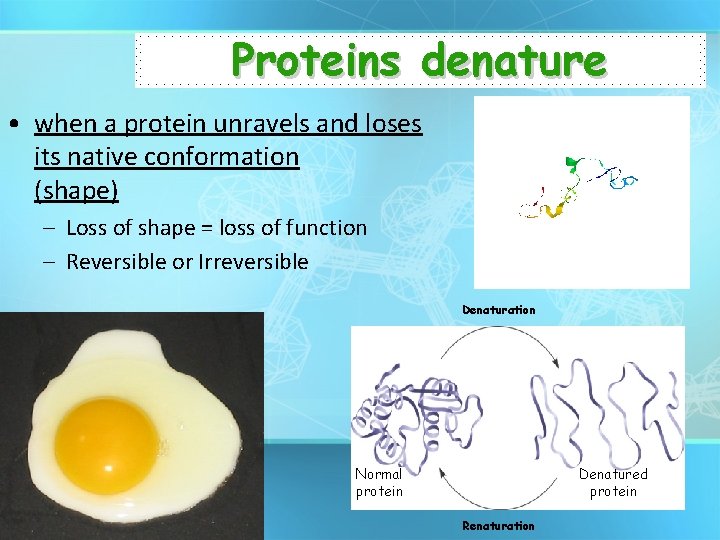 Proteins denature

• when a protein unravels and loses its native conformation (shape)
– Loss of shape = loss of function
– Reversible or Irreversible

Denaturation

Normal protein

Denatured protein

Renaturation